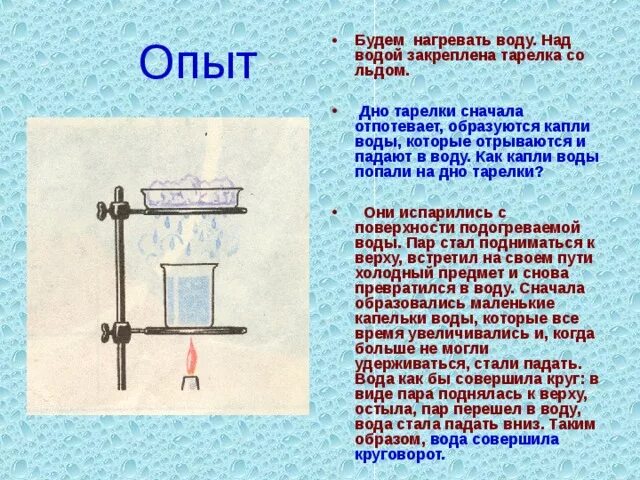 Опыт

• Будем нагревать воду. Над водой закреплена тарелка со льдом.

• Дно тарелки сначала отпотевает, образуются капли воды, которые отрываются и падают в воду. Как капли воды попали на дно тарелки?

• Они испарились с поверхности подогреваемой воды. Пар стал подниматься к верху, встретил на своем пути холодный предмет и снова превратился в воду. Сначала образовались маленькие капельки воды, которые все время увеличивались и, когда больше не могли удерживаться, стали падать. Вода как бы совершила круг: в виде пара поднялась к верху, остыла, пар перешел в воду, вода стала падать вниз. Таким образом, вода совершила круговорот.